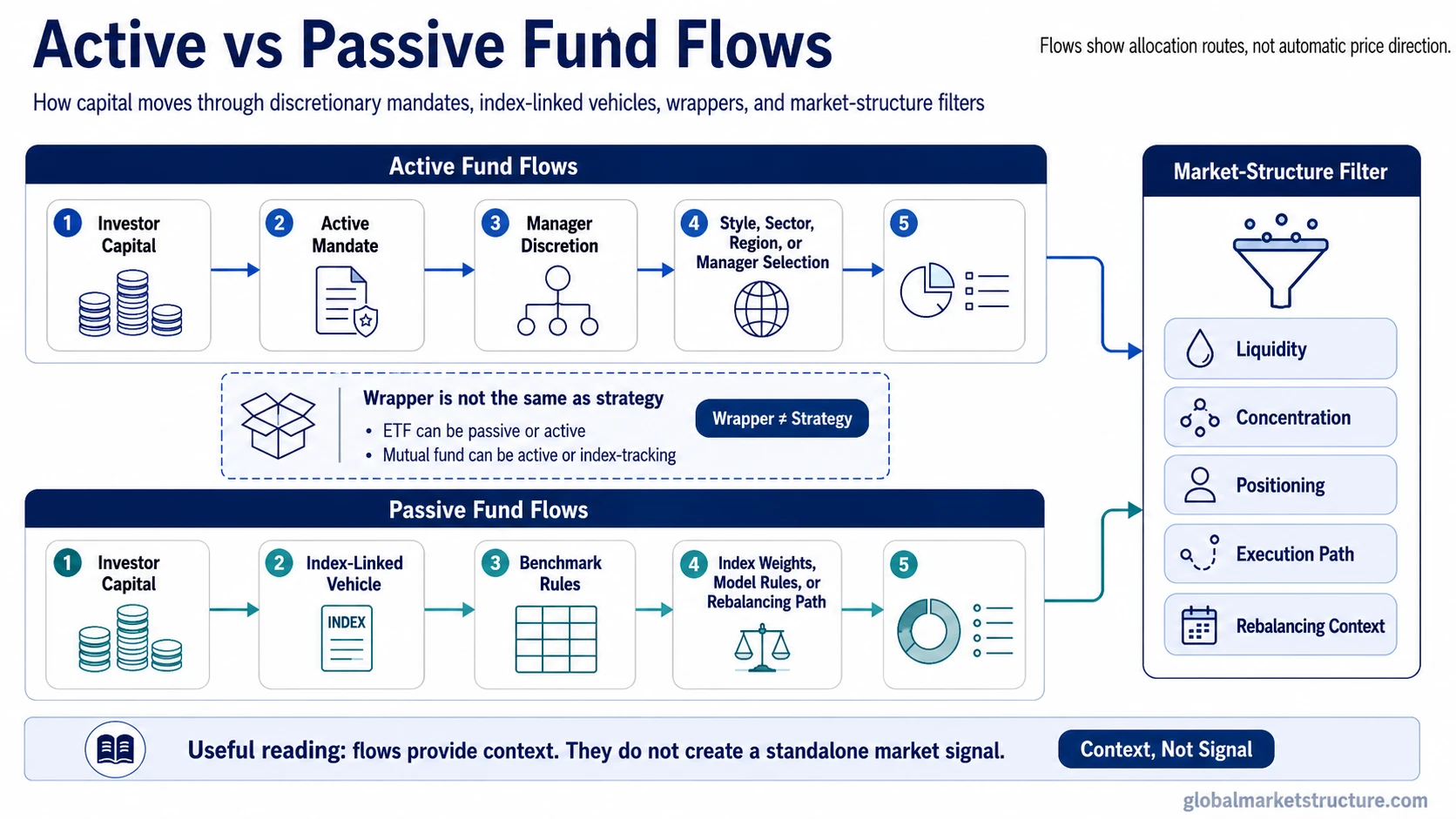 Active vs Passive Fund Flows

Flows show allocation routes, not automatic price direction.

How capital moves through discretionary mandates, index-linked vehicles, wrappers, and market-structure filters

Active Fund Flows

1 Investor Capital

2 Active Mandate

3 Manager Discretion

4 Style, Sector, Region, or Manager Selection

5

Wrapper is not the same as strategy

• ETF can be passive or active
• Mutual fund can be active or index-tracking

Wrapper ≠ Strategy

Passive Fund Flows

1 Investor Capital

2 Index-Linked Vehicle

INDEX

3 Benchmark Rules

4 Index Weights, Model Rules, or Rebalancing Path

5

Market-Structure Filter

Liquidity

Concentration

Positioning

Execution Path

Rebalancing Context

Useful reading: flows provide context. They do not create a standalone market signal.

Context, Not Signal

globalmarketstructure.com